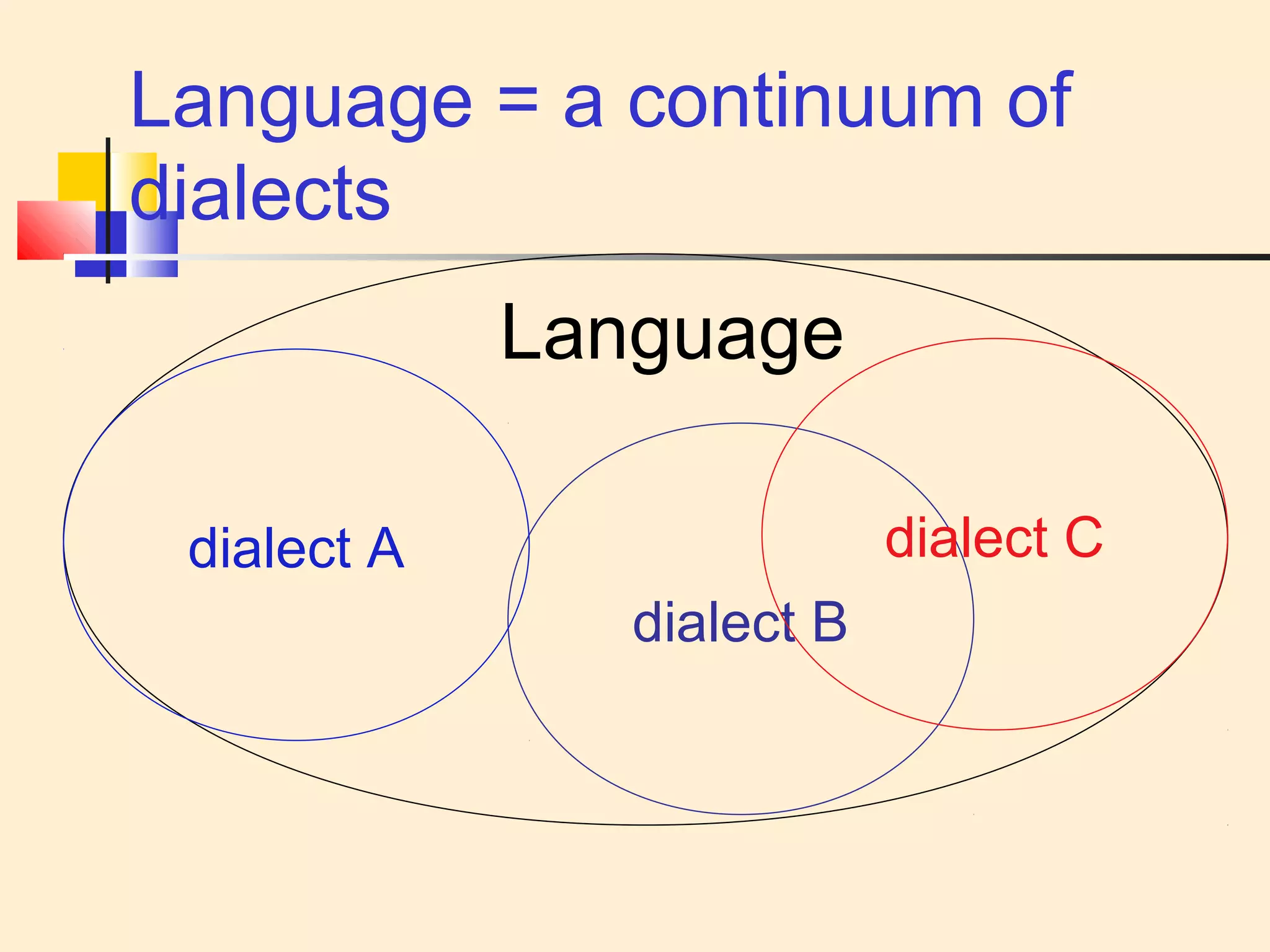 Language = a continuum of dialects

Language

dialect A

dialect C

dialect B